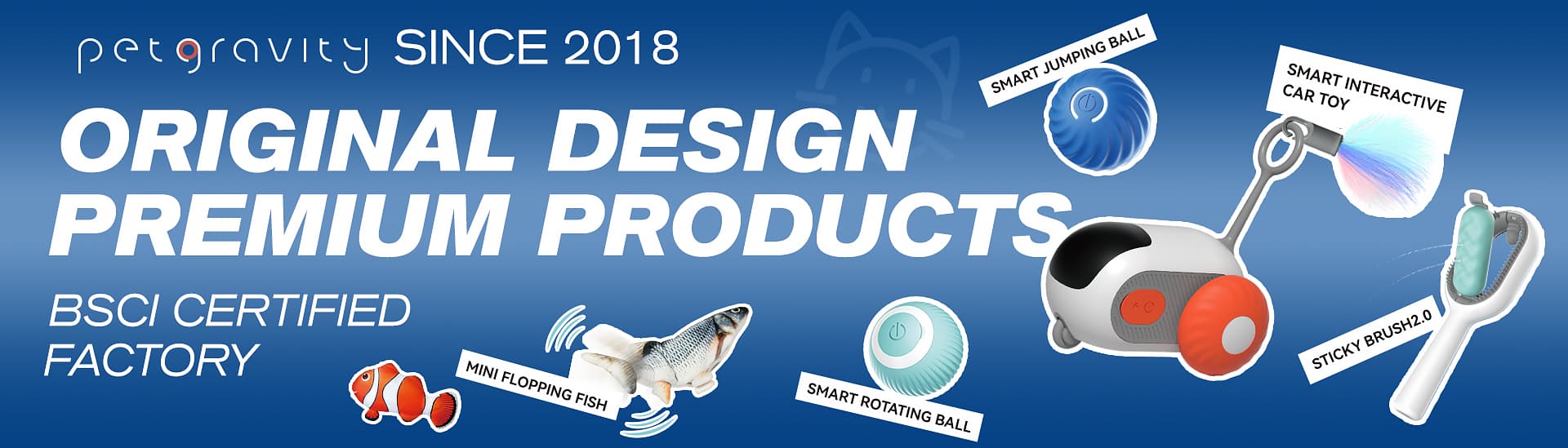 petgravity SINCE 2018

ORIGINAL DESIGN
PREMIUM PRODUCTS

BSCI CERTIFIED
FACTORY

SMART JUMPING BALL

SMART INTERACTIVE CAR TOY

MINI FLOPPING FISH

SMART ROTATING BALL

STICKY BRUSH2.0